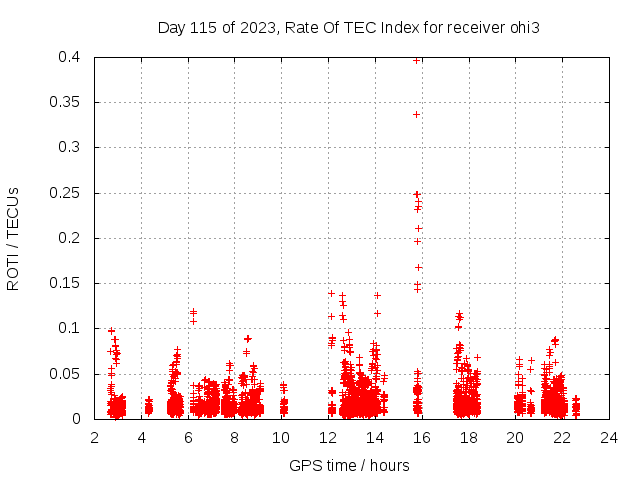 Day 115 of 2023, Rate Of TEC Index for receiver ohi3

ROTI / TECUs

0.4
0.35
0.3
0.25
0.2
0.15
0.1
0.05
0

2 4 6 8 10 12 14 16 18 20 22 24

GPS time / hours